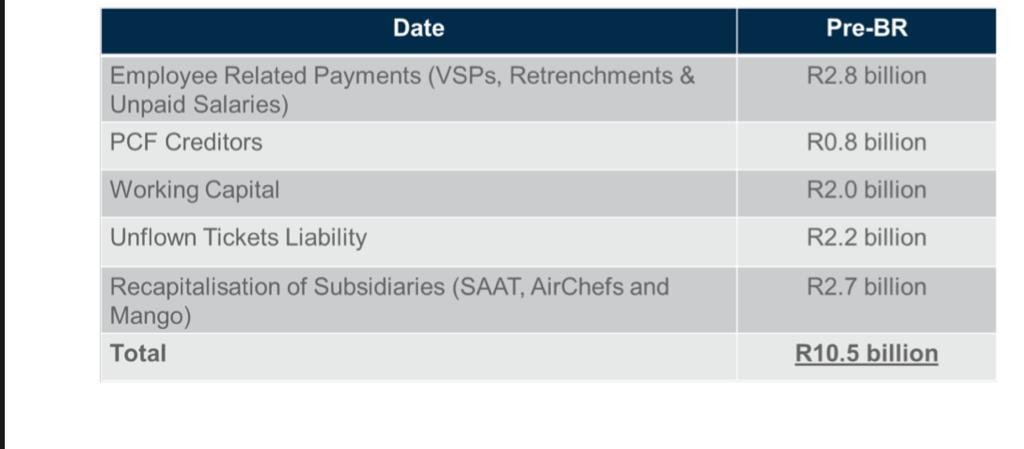 | Date | Pre-BR |
|---|---|
| Employee Related Payments (VSPs, Retrenchments & Unpaid Salaries) | R2.8 billion |
| PCF Creditors | R0.8 billion |
| Working Capital | R2.0 billion |
| Unflown Tickets Liability | R2.2 billion |
| Recapitalisation of Subsidiaries (SAAT, AirChefs and Mango) | R2.7 billion |
| Total | R10.5 billion |